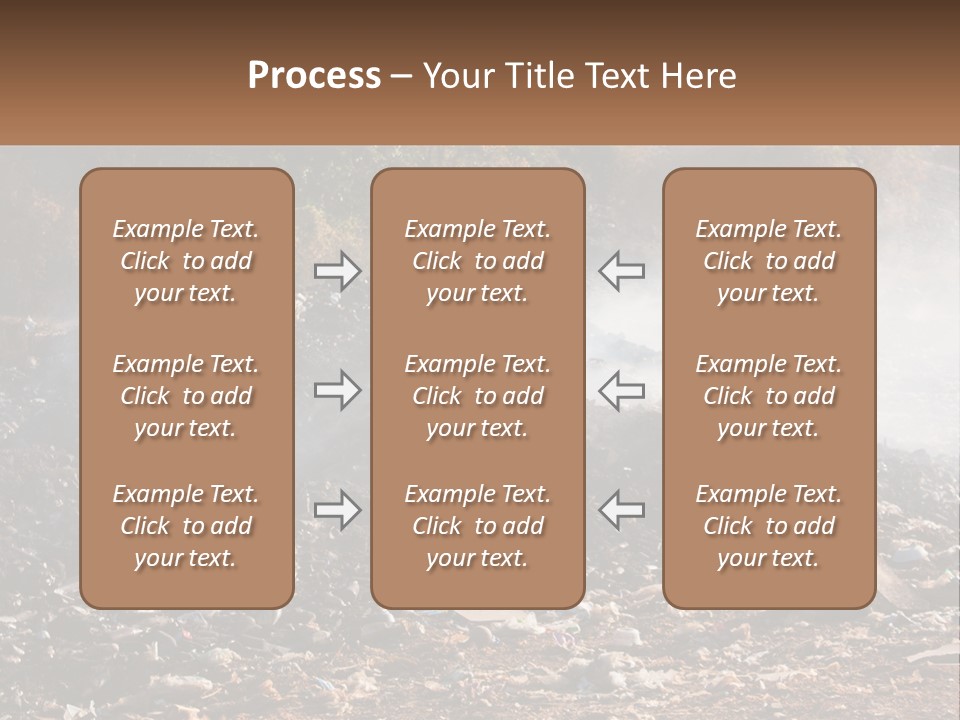 Process – Your Title Text Here

Example Text. Click to add your text.

Example Text. Click to add your text.

Example Text. Click to add your text.

Example Text. Click to add your text.

Example Text. Click to add your text.

Example Text. Click to add your text.

Example Text. Click to add your text.

Example Text. Click to add your text.

Example Text. Click to add your text.